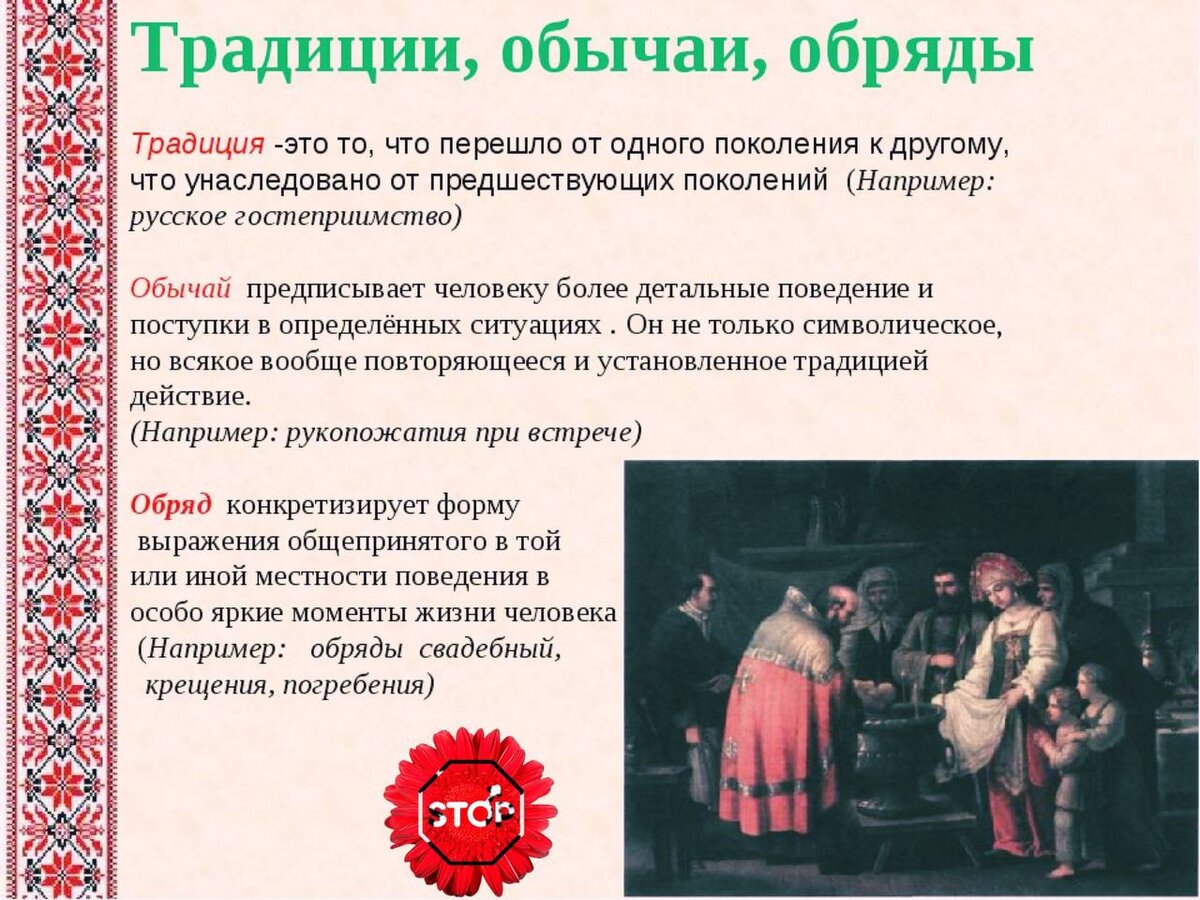 Традиции, обычаи, обряды

Традиция -это то, что перешло от одного поколения к другому, что унаследовано от предшествующих поколений (Например: русское гостеприимство)

Обычай предписывает человеку более детальные поведение и поступки в определённых ситуациях . Он не только символическое, но всякое вообще повторяющееся и установленное традицией действие.
(Например: рукопожатия при встрече)

Обряд конкретизирует форму выражения общепринятого в той или иной местности поведения в особо яркие моменты жизни человека
(Например: обряды свадебный, крещения, погребения)

STOP